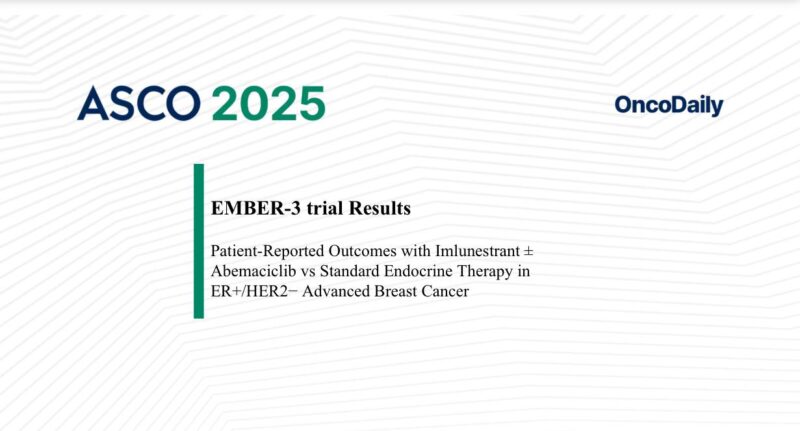 ASCO 2025

OncoDaily

EMBER-3 trial Results

Patient-Reported Outcomes with Imlunestrant ± Abemaciclib vs Standard Endocrine Therapy in ER+/HER2− Advanced Breast Cancer